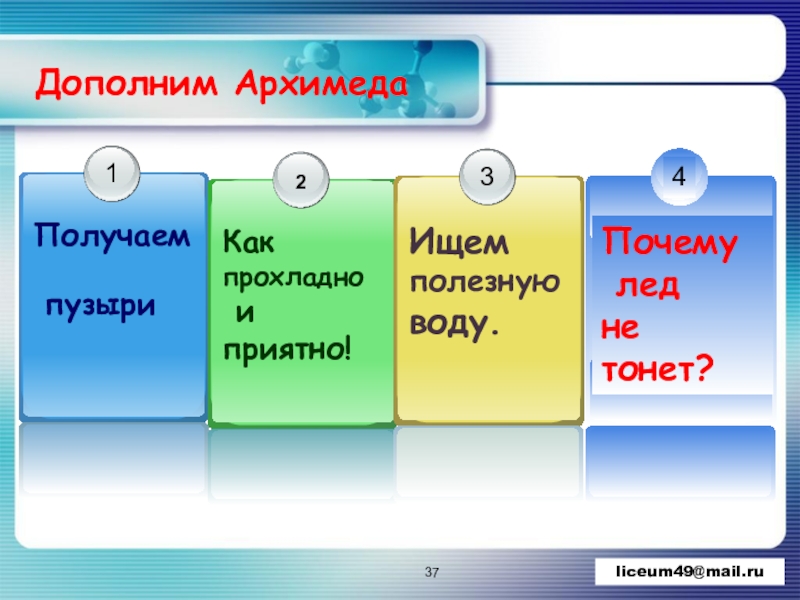 Дополним Архимеда

1

Получаем

пузыри

2

Как прохладно и приятно!

3

Ищем полезную воду.

4

Почему лед не тонет?

37

liceum49@mail.ru